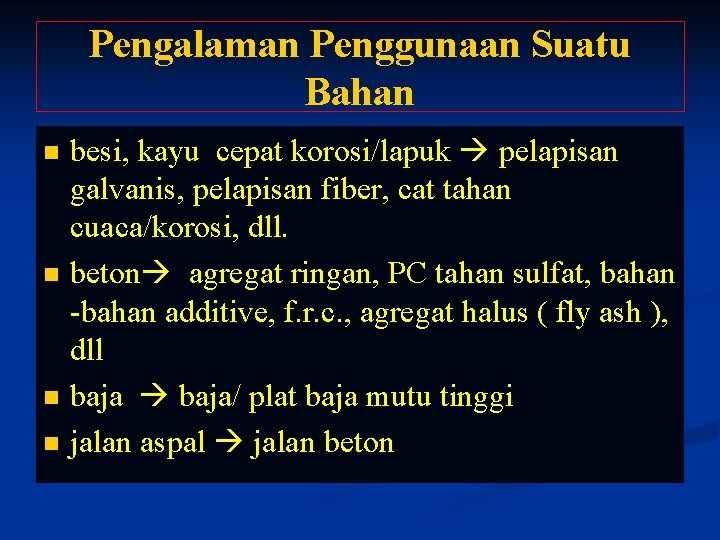 Pengalaman Penggunaan Suatu Bahan

- besi, kayu cepat korosi/lapuk → pelapisan galvanis, pelapisan fiber, cat tahan cuaca/korosi, dll.
- beton→ agregat ringan, PC tahan sulfat, bahan -bahan additive, f.r.c., agregat halus ( fly ash ), dll
- baja → baja/ plat baja mutu tinggi
- jalan aspal → jalan beton